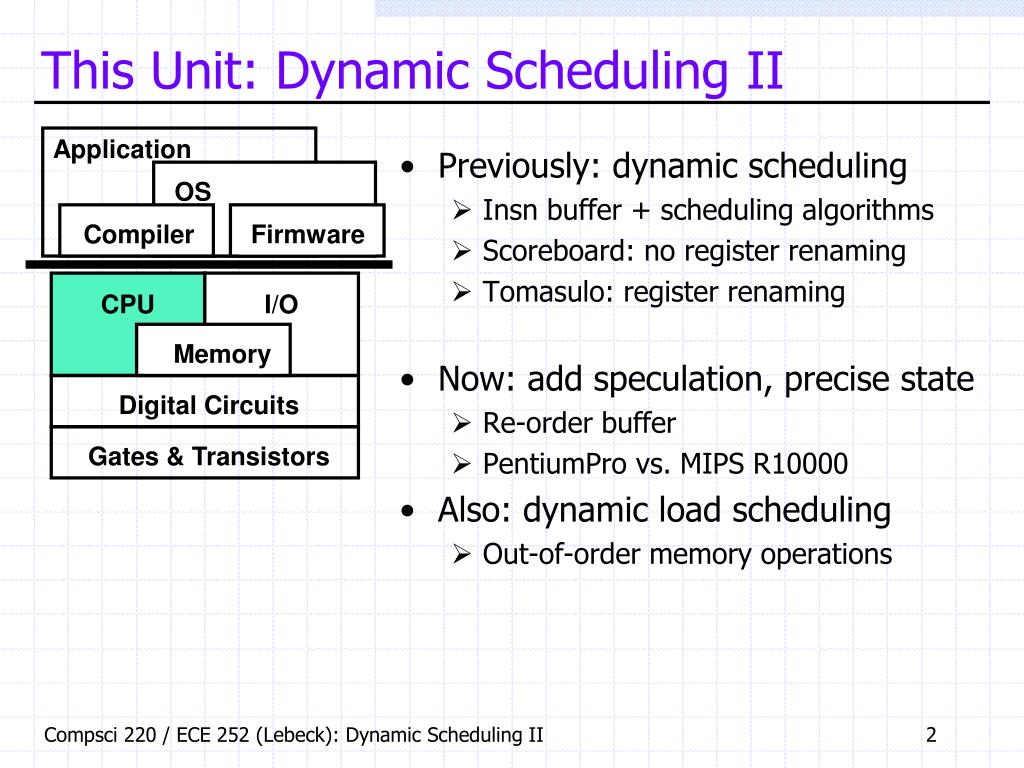 This Unit: Dynamic Scheduling II

Application
OS
Compiler
Firmware
CPU
I/O
Memory
Digital Circuits
Gates & Transistors

• Previously: dynamic scheduling
➢ Insn buffer + scheduling algorithms
➢ Scoreboard: no register renaming
➢ Tomasulo: register renaming

• Now: add speculation, precise state
➢ Re-order buffer
➢ PentiumPro vs. MIPS R10000

• Also: dynamic load scheduling
➢ Out-of-order memory operations

Compsci 220 / ECE 252 (Lebeck): Dynamic Scheduling II

2